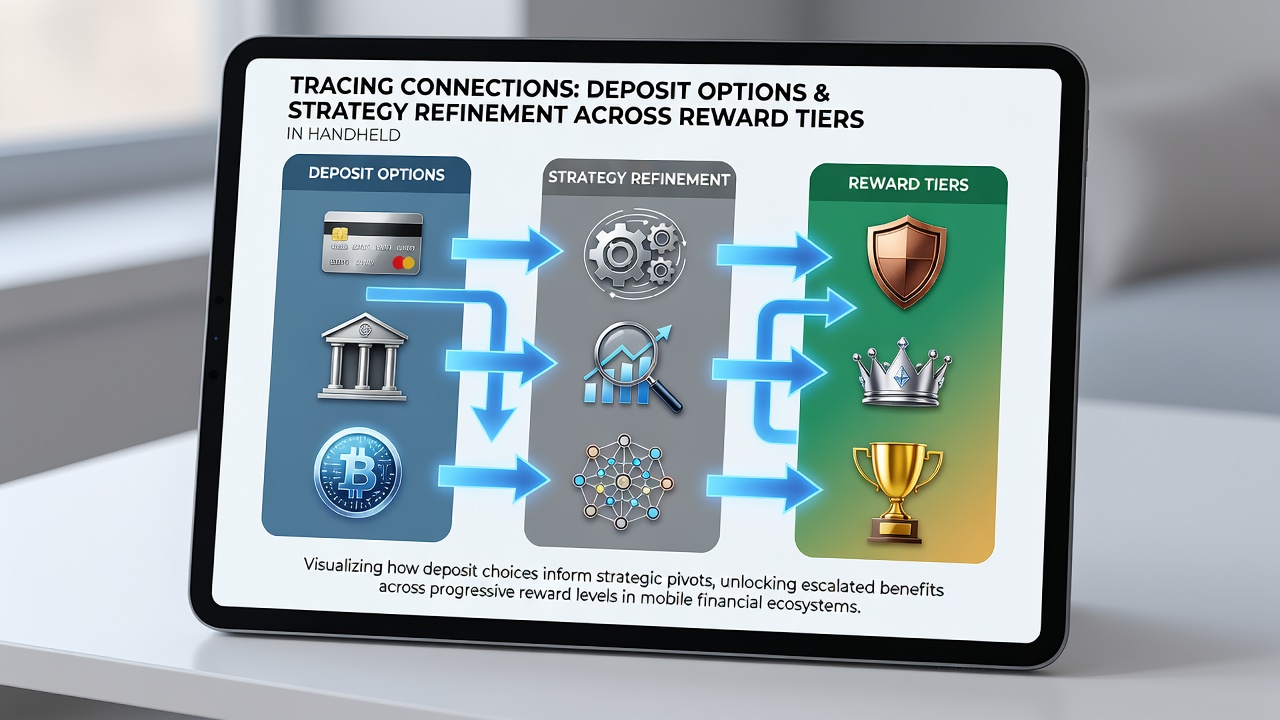 TRACING CONNECTIONS: DEPOSIT OPTIONS & STRATEGY REFINEMENT ACROSS REWARD TIERS
IN HANDHELD

DEPOSIT OPTIONS

STRATEGY REFINEMENT

REWARD TIERS

Visualizing how deposit choices inform strategic pivots, unlocking escalated benefits across progressive reward levels in mobile financial ecosystems.